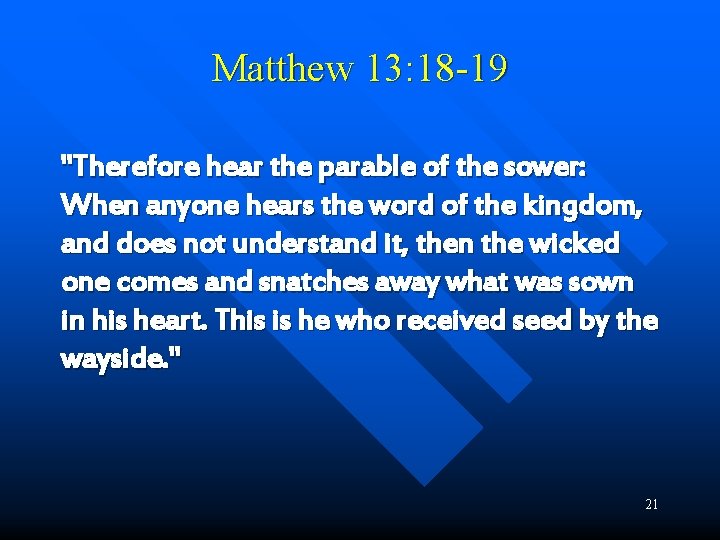 Matthew 13:18-19

"Therefore hear the parable of the sower: When anyone hears the word of the kingdom, and does not understand it, then the wicked one comes and snatches away what was sown in his heart. This is he who received seed by the wayside."

21